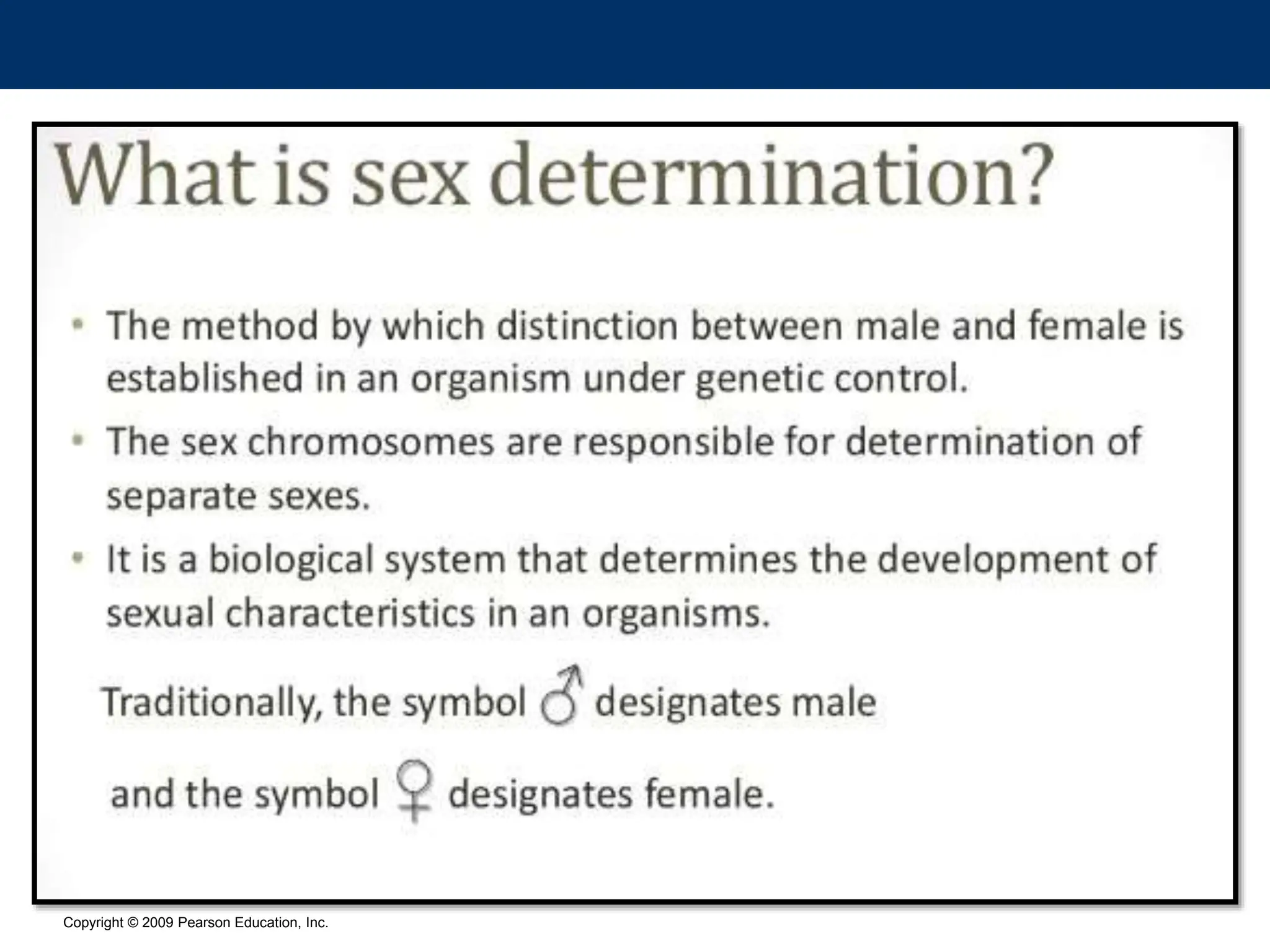 What is sex determination?

• The method by which distinction between male and female is established in an organism under genetic control.

• The sex chromosomes are responsible for determination of separate sexes.

• It is a biological system that determines the development of sexual characteristics in an organisms.

Traditionally, the symbol ♂ designates male

and the symbol ♀ designates female.

Copyright © 2009 Pearson Education, Inc.